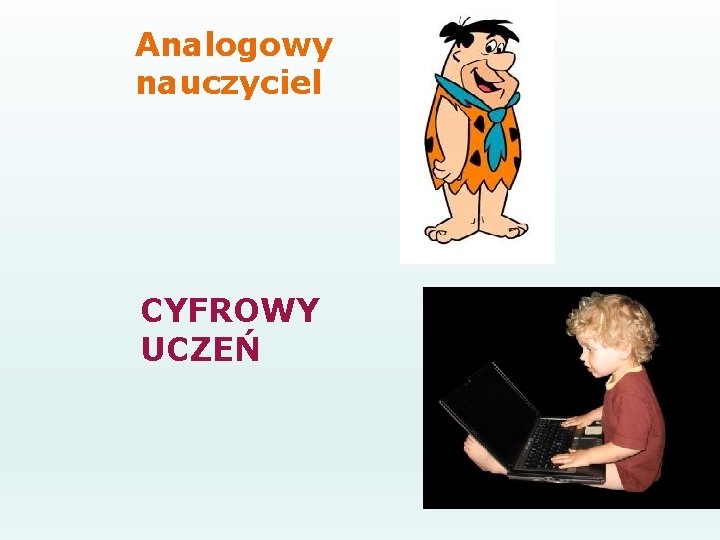 Analogowy nauczyciel

CYFROWY UCZEŃ